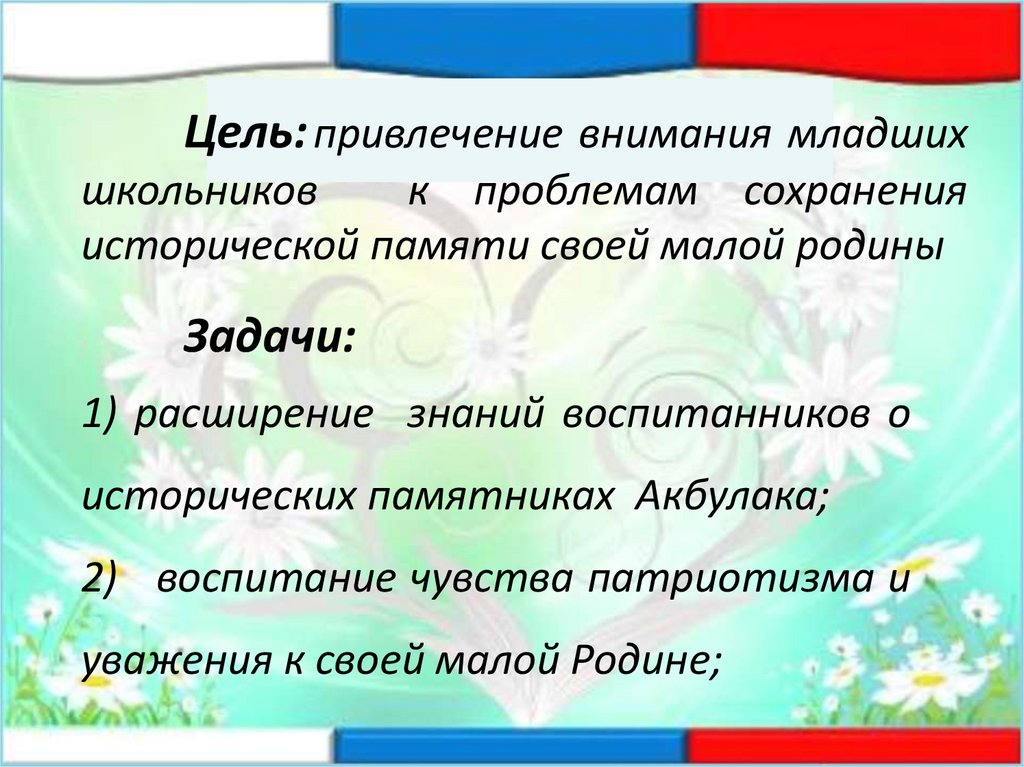 Цель: привлечение внимания младших школьников к проблемам сохранения исторической памяти своей малой родины

Задачи:

1) расширение знаний воспитанников о исторических памятниках Акбулака;

2) воспитание чувства патриотизма и уважения к своей малой Родине;